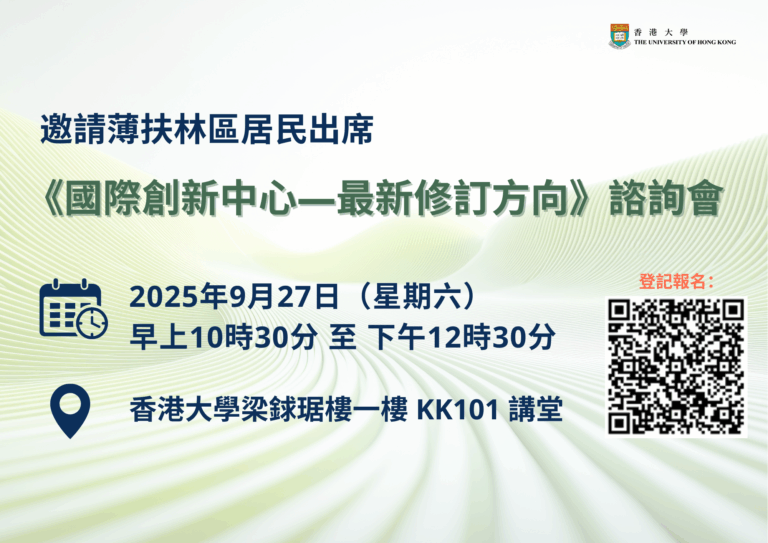 香港大學
THE UNIVERSITY OF HONG KONG

邀請薄扶林區居民出席

《國際創新中心—最新修訂方向》諮詢會

2025年9月27日（星期六）
早上10時30分 至 下午12時30分

香港大學梁銶琚樓一樓 KK101 講堂

登記報名：